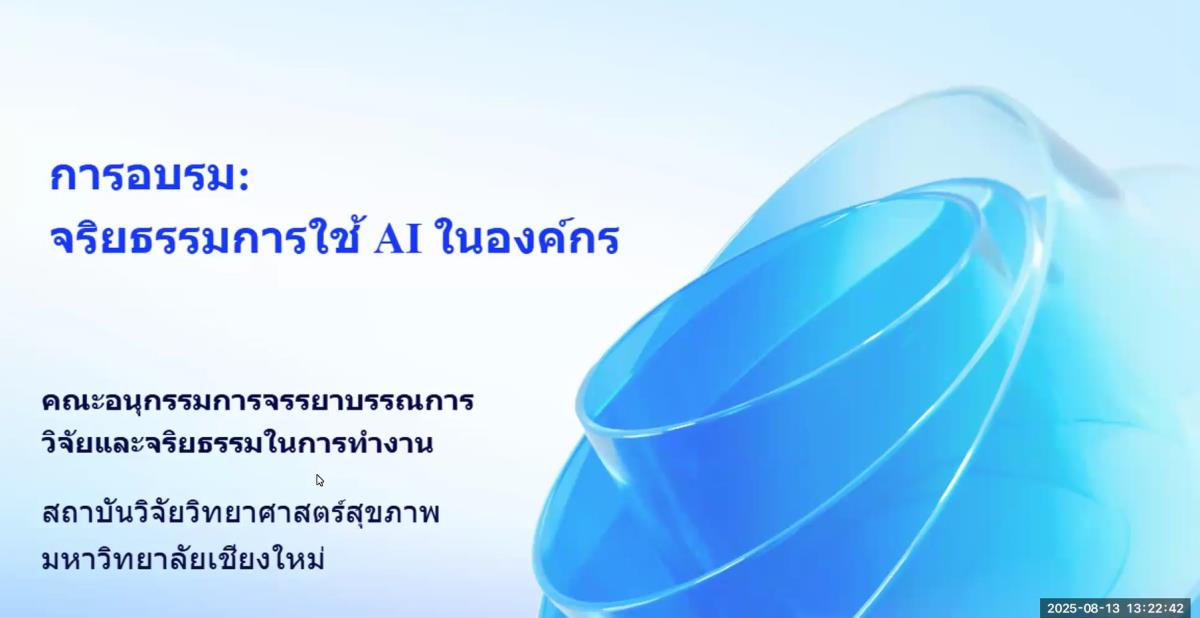 การอบรม:
จริยธรรมการใช้ AI ในองค์กร

คณะอนุกรรมการจรรยาบรรณการวิจัยและจริยธรรมในการทำงาน

สถาบันวิจัยวิทยาศาสตร์สุขภาพ
มหาวิทยาลัยเชียงใหม่

2025-08-13 13:22:42